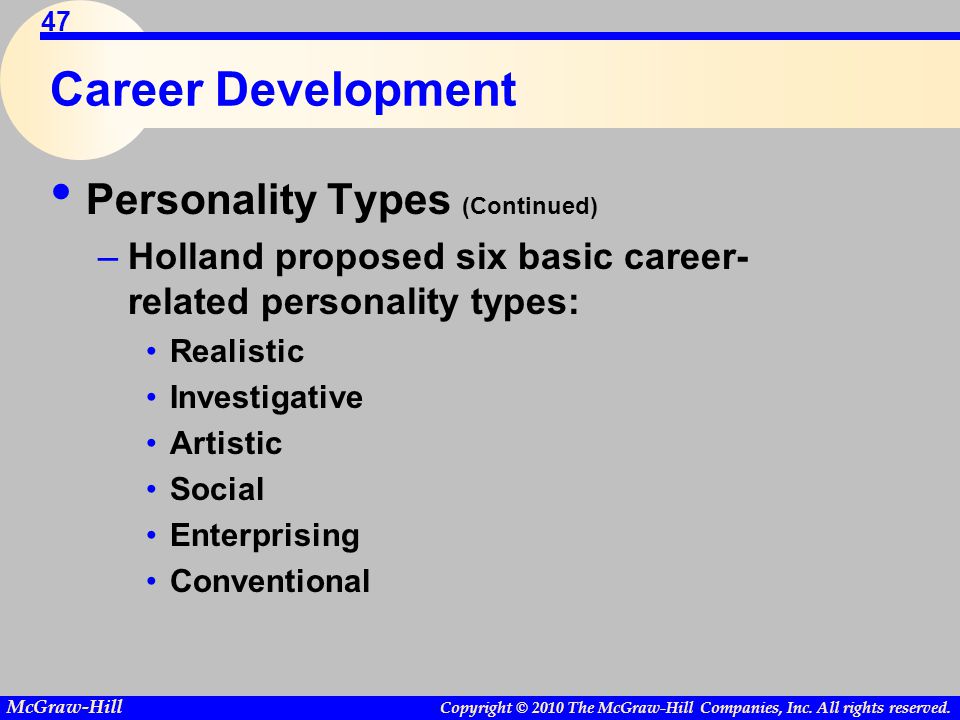 47

Career Development

• Personality Types (Continued)
– Holland proposed six basic career-related personality types:
• Realistic
• Investigative
• Artistic
• Social
• Enterprising
• Conventional

McGraw-Hill
Copyright © 2010 The McGraw-Hill Companies, Inc. All rights reserved.